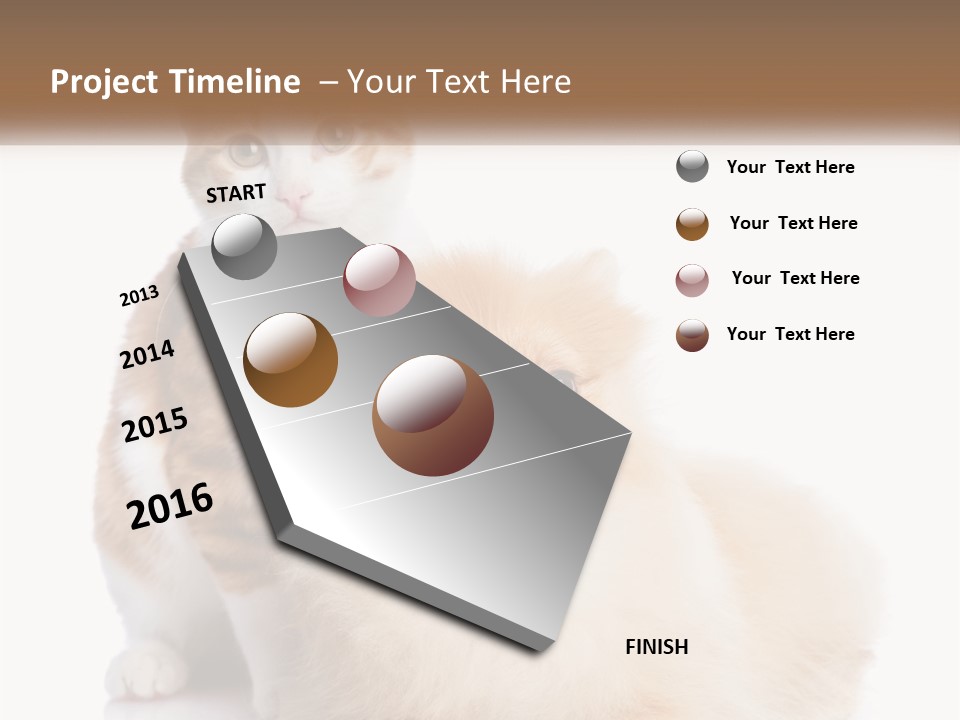 Project Timeline – Your Text Here

START

2013

2014

2015

2016

FINISH

Your Text Here

Your Text Here

Your Text Here

Your Text Here